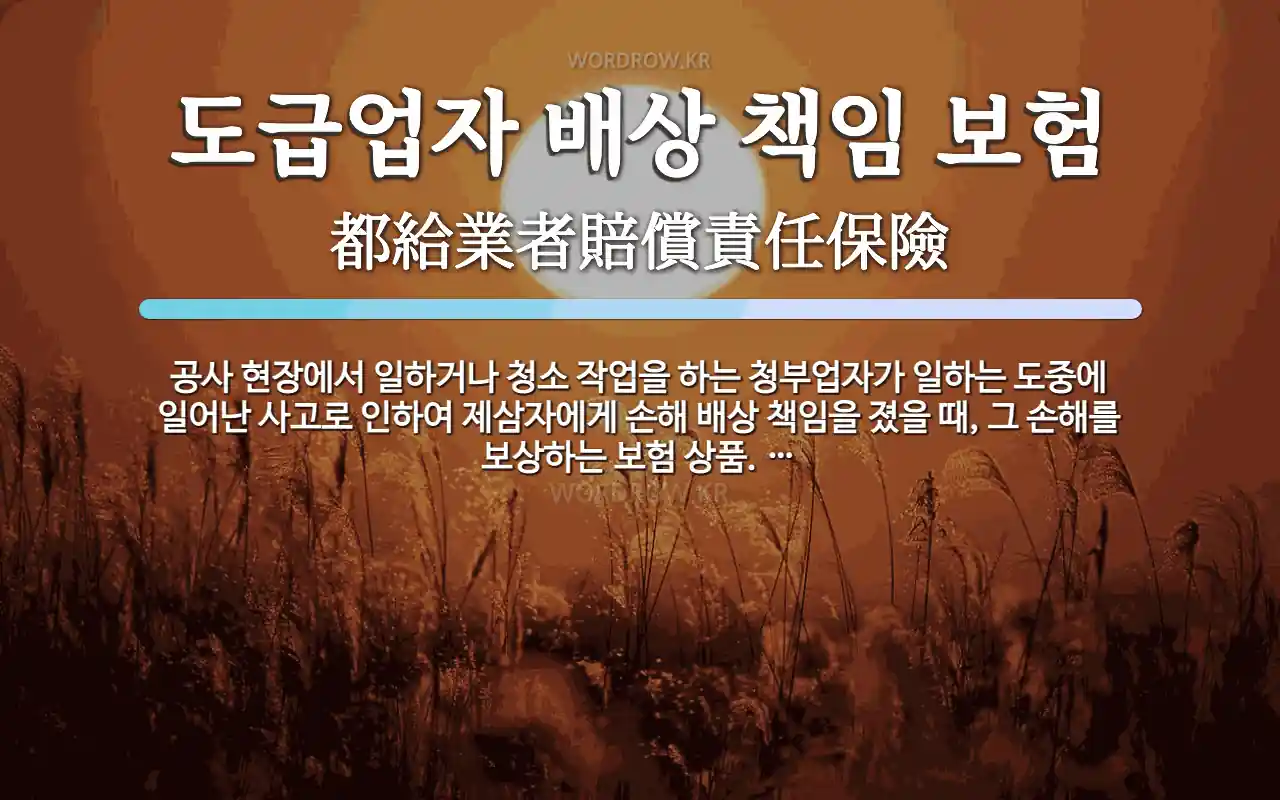 WORDROW.KR

도급업자 배상 책임 보험

都給業者賠償責任保險

공사 현장에서 일하거나 청소 작업을 하는 청부업자가 일하는 도중에 일어난 사고로 인하여 제삼자에게 손해 배상 책임을 졌을 때, 그 손해를 보상하는 보험 상품. …

WORDROW.KR